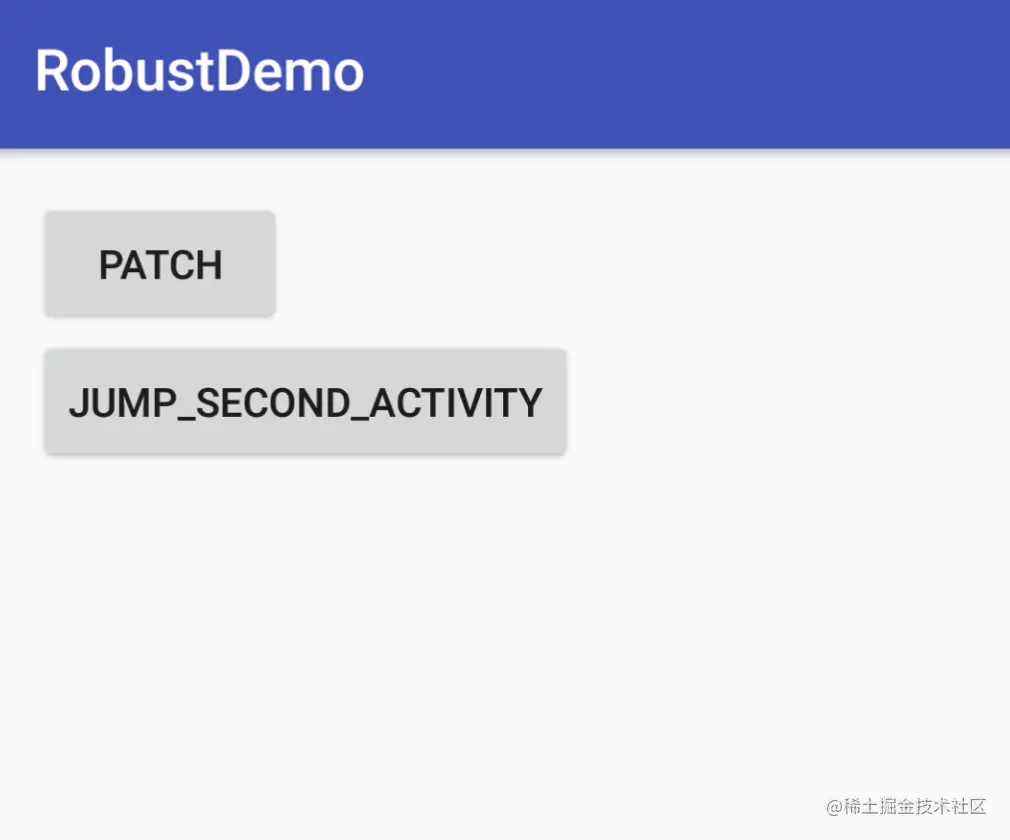 RobustDemo

PATCH

JUMP_SECOND_ACTIVITY

@稀土掘金技术社区